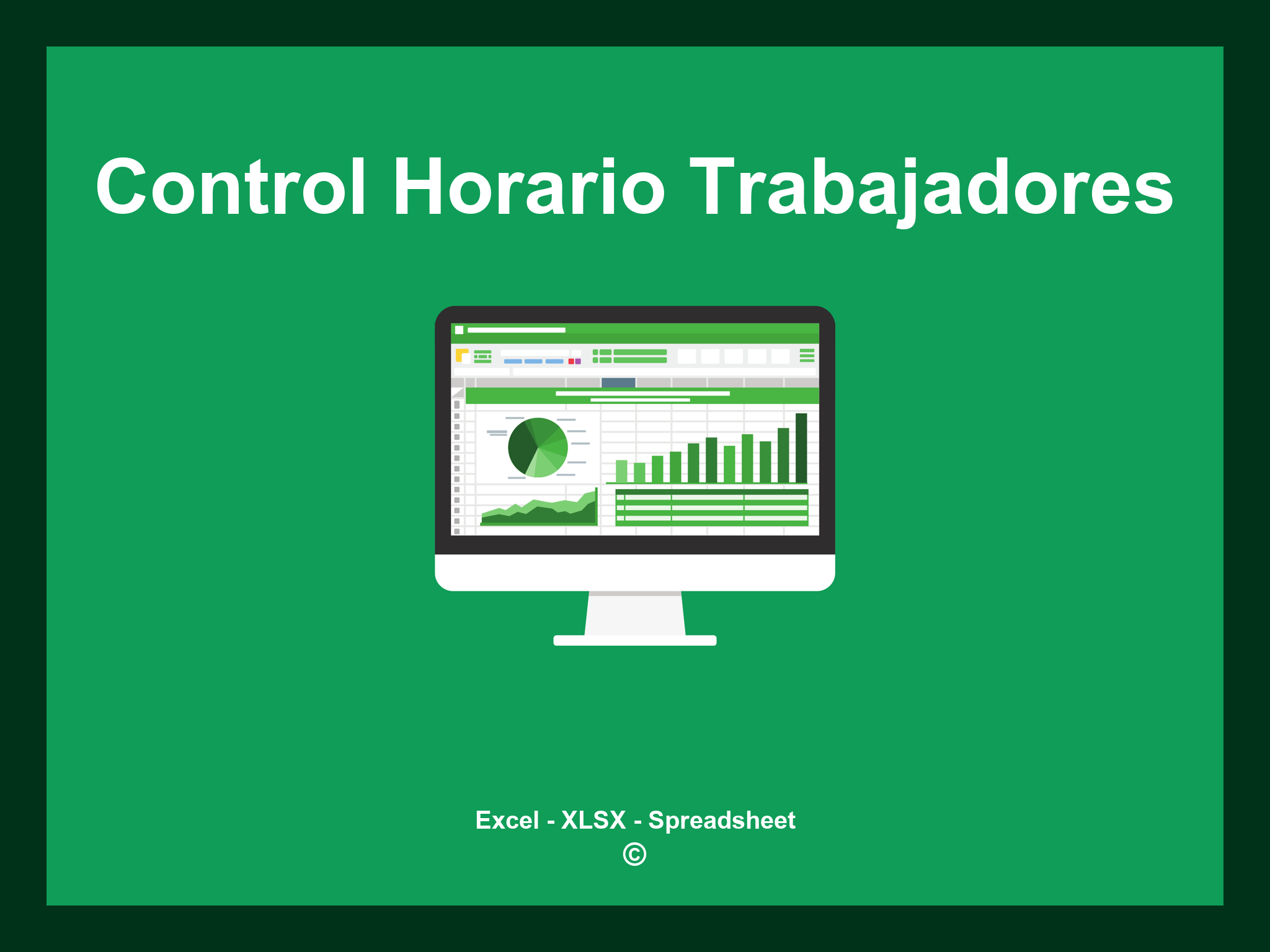 Control Horario Trabajadores

Excel - XLSX - Spreadsheet
©